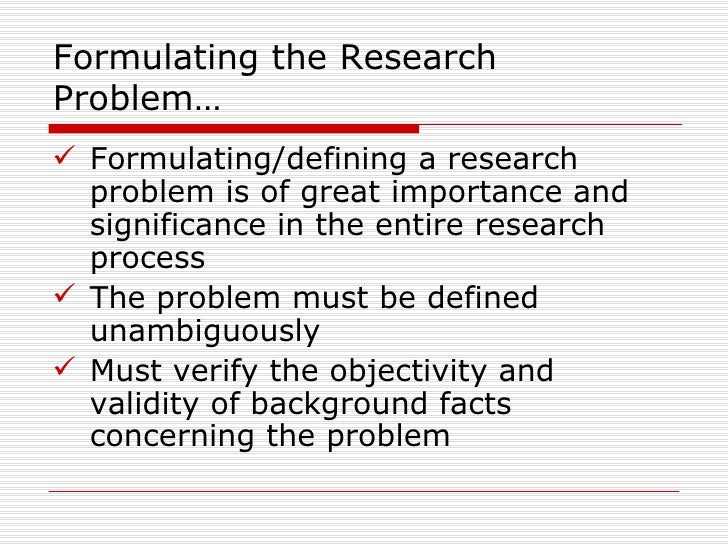 Formulating the Research Problem…

✓ Formulating/defining a research problem is of great importance and significance in the entire research process

✓ The problem must be defined unambiguously

✓ Must verify the objectivity and validity of background facts concerning the problem